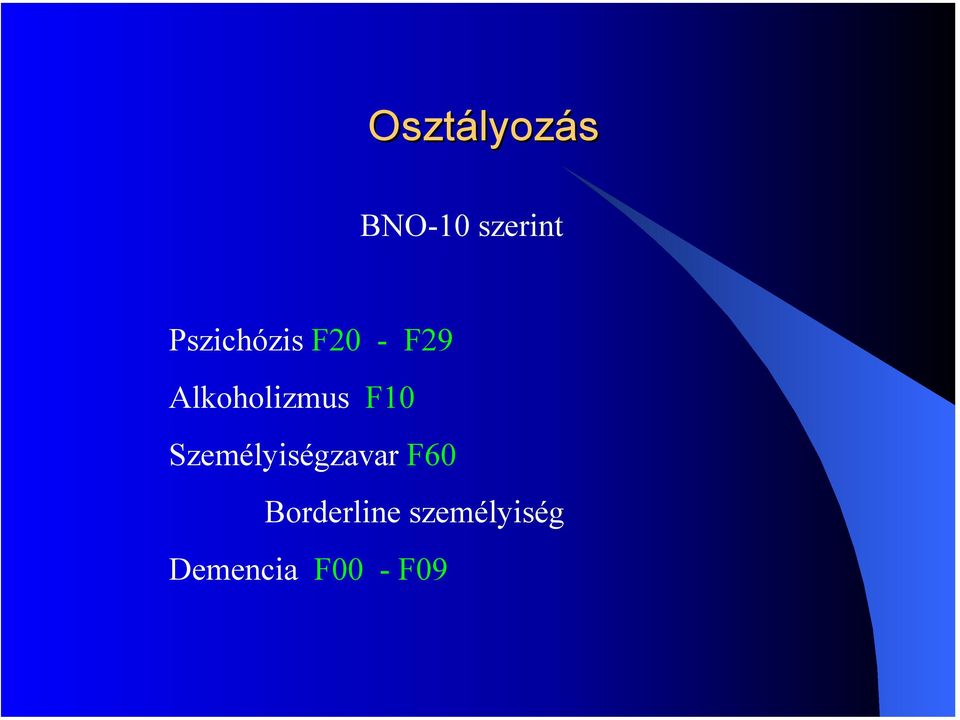 Osztályozás

BNO-10 szerint

Pszichózis F20 - F29

Alkoholizmus F10

Személyiségzavar F60

Borderline személyiség

Demencia F00 - F09